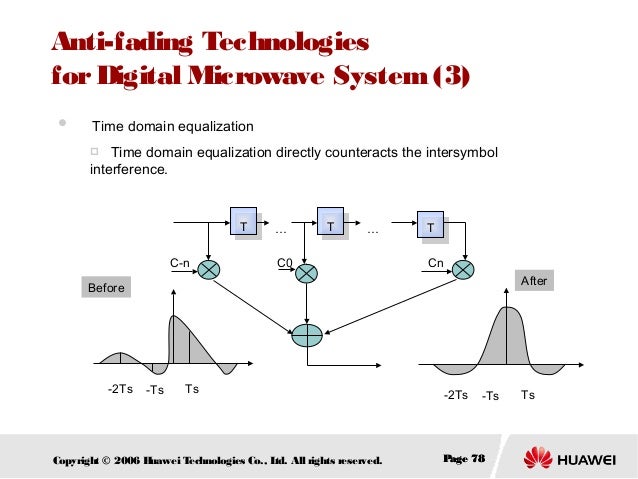 Anti-fading Technologies for Digital Microwave System (3)

Time domain equalization

Time domain equalization directly counteracts the intersymbol interference.

T
...
T
...
T
C-n
C0
Cn
Before
After
-2Ts
-Ts
Ts
-2Ts
-Ts
Ts

Copyright © 2006 Huawei Technologies Co., Ltd. All rights reserved.
Page 78
HUAWEI